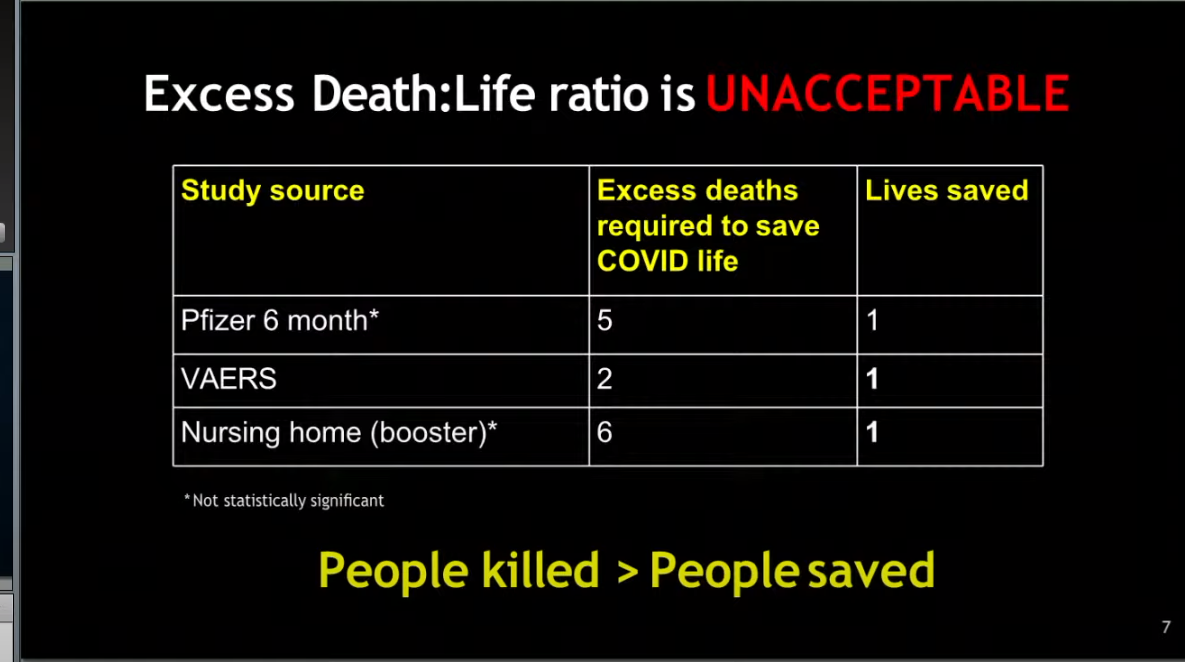 Excess Death:Life ratio is UNACCEPTABLE

| Study source | Excess deaths required to save COVID life | Lives saved |
|---|---|---|
| Pfizer 6 month* | 5 | 1 |
| VAERS | 2 | 1 |
| Nursing home (booster)* | 6 | 1 |

*Not statistically significant

People killed > People saved

7